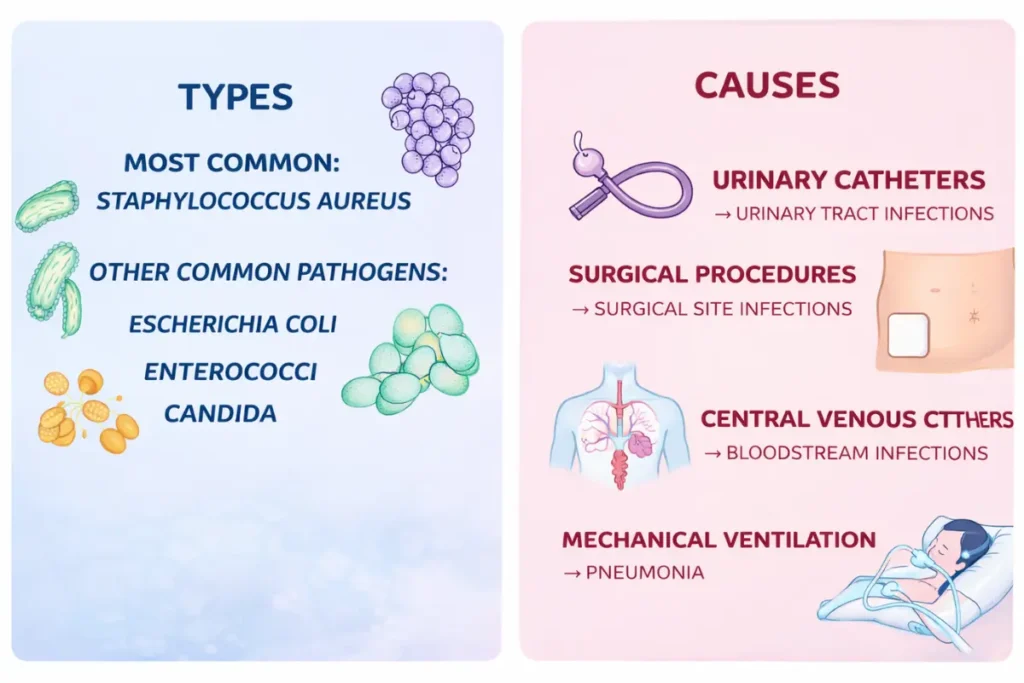 TYPES

MOST COMMON:
STAPHYLOCOCCUS AUREUS

OTHER COMMON PATHOGENS:

ESCHERICHIA COLI

ENTEROCOCCI

CANDIDA

CAUSES

URINARY CATHETERS
→ URINARY TRACT INFECTIONS

SURGICAL PROCEDURES
→ SURGICAL SITE INFECTIONS

CENTRAL VENOUS CTTHERS
→ BLOODSTREAM INFECTIONS

MECHANICAL VENTILATION
→ PNEUMONIA